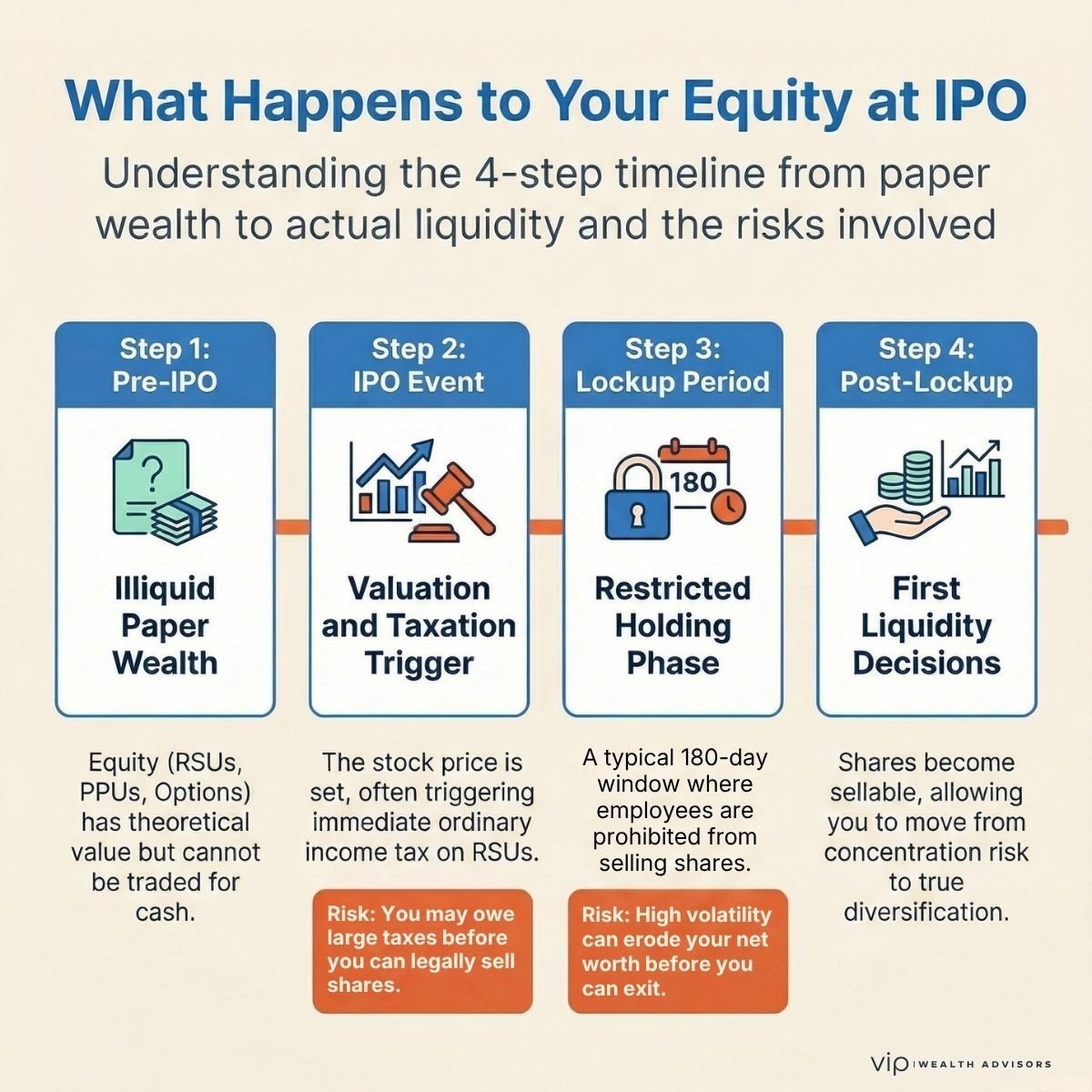 What Happens to Your Equity at IPO

Understanding the 4-step timeline from paper wealth to actual liquidity and the risks involved

Step 1: Pre-IPO

Illiquid Paper Wealth

Equity (RSUs, PPUs, Options) has theoretical value but cannot be traded for cash.

Step 2: IPO Event

Valuation and Taxation Trigger

The stock price is set, often triggering immediate ordinary income tax on RSUs.

Risk: You may owe large taxes before you can legally sell shares.

Step 3: Lockup Period

180

Restricted Holding Phase

A typical 180-day window where employees are prohibited from selling shares.

Risk: High volatility can erode your net worth before you can exit.

Step 4: Post-Lockup

First Liquidity Decisions

Shares become sellable, allowing you to move from concentration risk to true diversification.

vip | WEALTH ADVISORS